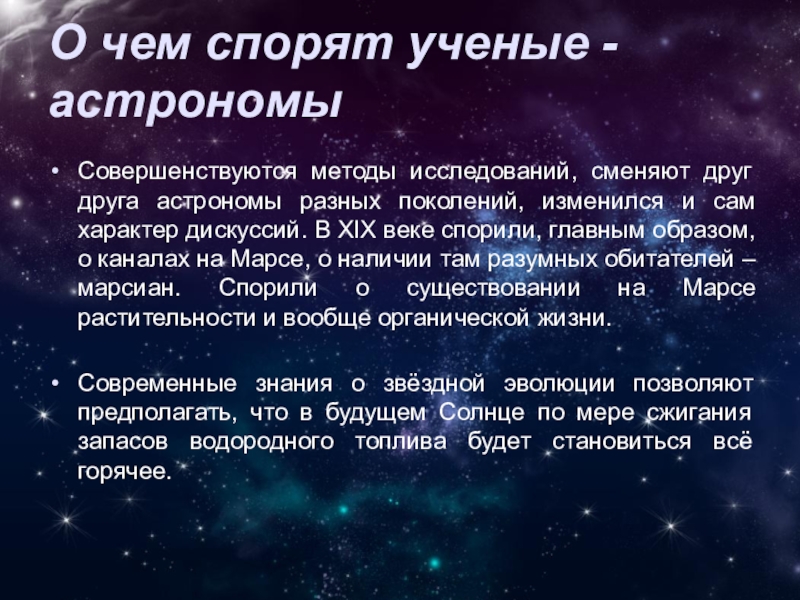 О чем спорят ученые - астрономы

• Совершенствуются методы исследований, сменяют друг друга астрономы разных поколений, изменился и сам характер дискуссий. В XIX веке спорили, главным образом, о каналах на Марсе, о наличии там разумных обитателей – марсиан. Спорили о существовании на Марсе растительности и вообще органической жизни.

• Современные знания о звёздной эволюции позволяют предполагать, что в будущем Солнце по мере сжигания запасов водородного топлива будет становиться всё горячее.